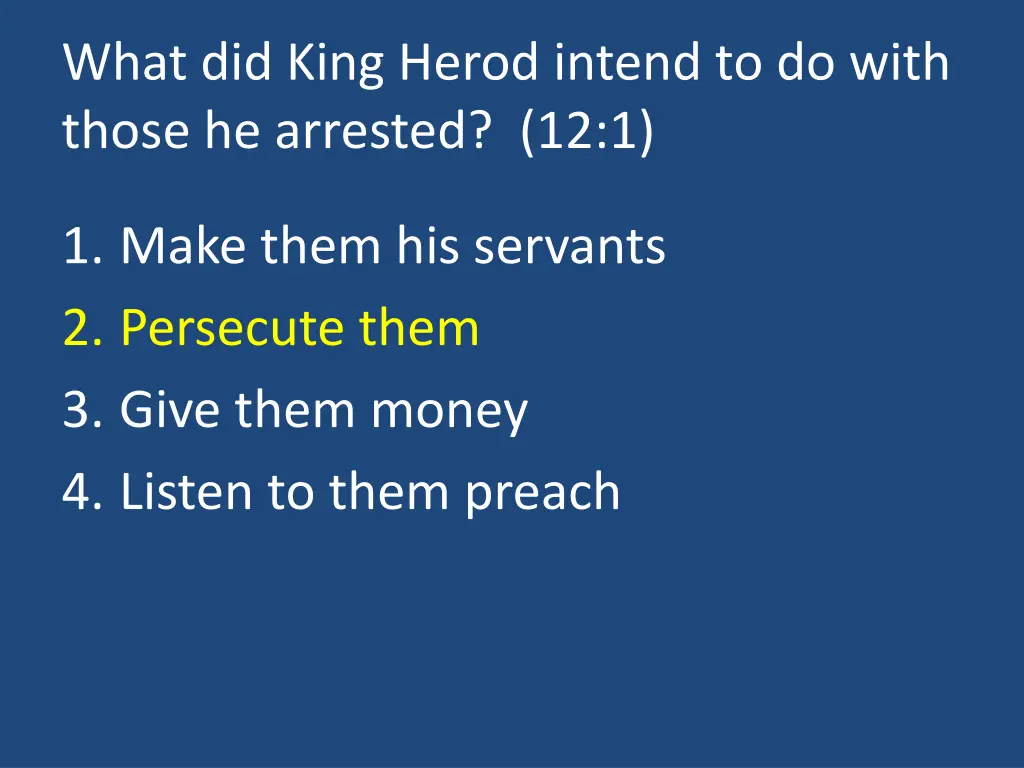 What did King Herod intend to do with those he arrested? (12:1)

1. Make them his servants
2. Persecute them
3. Give them money
4. Listen to them preach